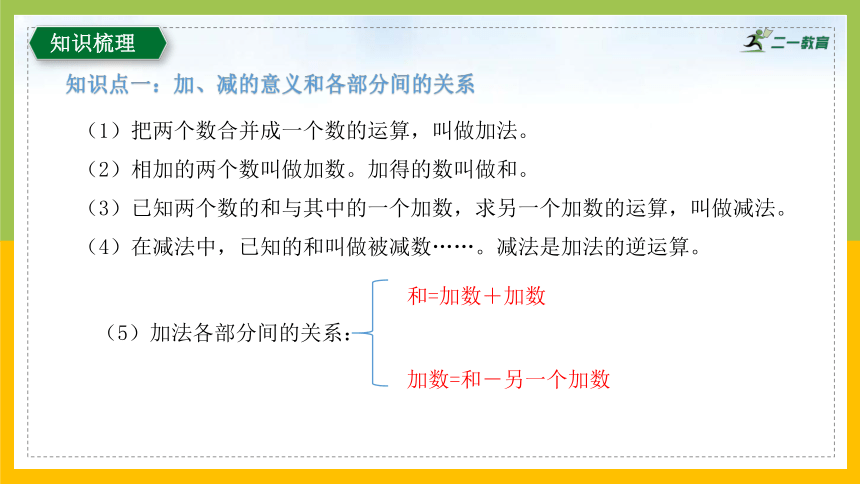 知识梳理

二一教育

知识点一：加、减的意义和各部分间的关系

（1）把两个数合并成一个数的运算，叫做加法。

（2）相加的两个数叫做加数。加得的数叫做和。

（3）已知两个数的和与其中的一个加数，求另一个加数的运算，叫做减法。

（4）在减法中，已知的和叫做被减数……。减法是加法的逆运算。

（5）加法各部分间的关系：

和=加数＋加数

加数=和－另一个加数